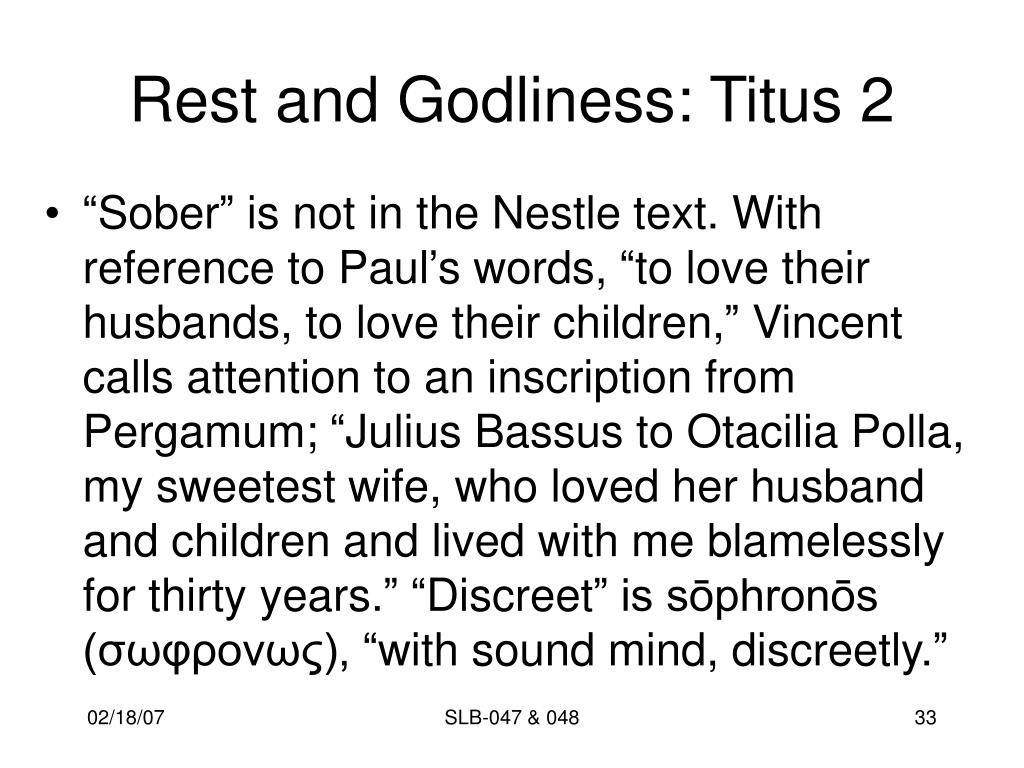 Rest and Godliness: Titus 2

• “Sober” is not in the Nestle text. With reference to Paul’s words, “to love their husbands, to love their children,” Vincent calls attention to an inscription from Pergamum; “Julius Bassus to Otacilia Polla, my sweetest wife, who loved her husband and children and lived with me blamelessly for thirty years.” “Discreet” is sōphronōs (σωφρονως), “with sound mind, discreetly.”

02/18/07

SLB-047 & 048

33